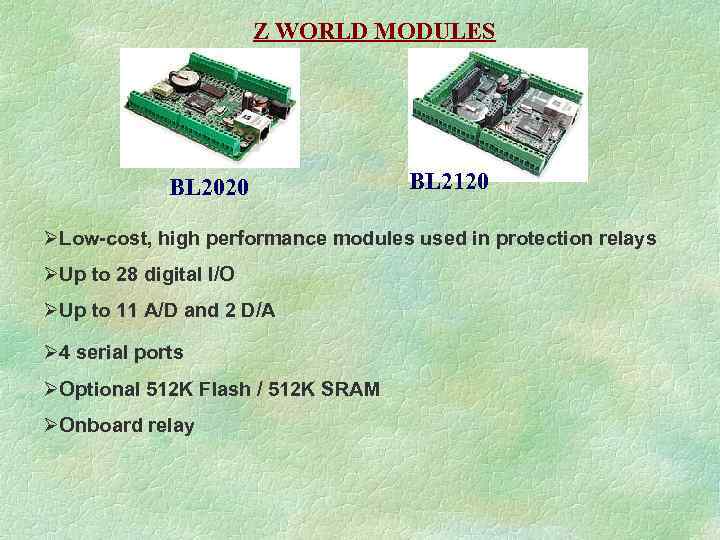 Z WORLD MODULES

BL2020

BL2120

➢Low-cost, high performance modules used in protection relays

➢Up to 28 digital I/O

➢Up to 11 A/D and 2 D/A

➢4 serial ports

➢Optional 512K Flash / 512K SRAM

➢Onboard relay